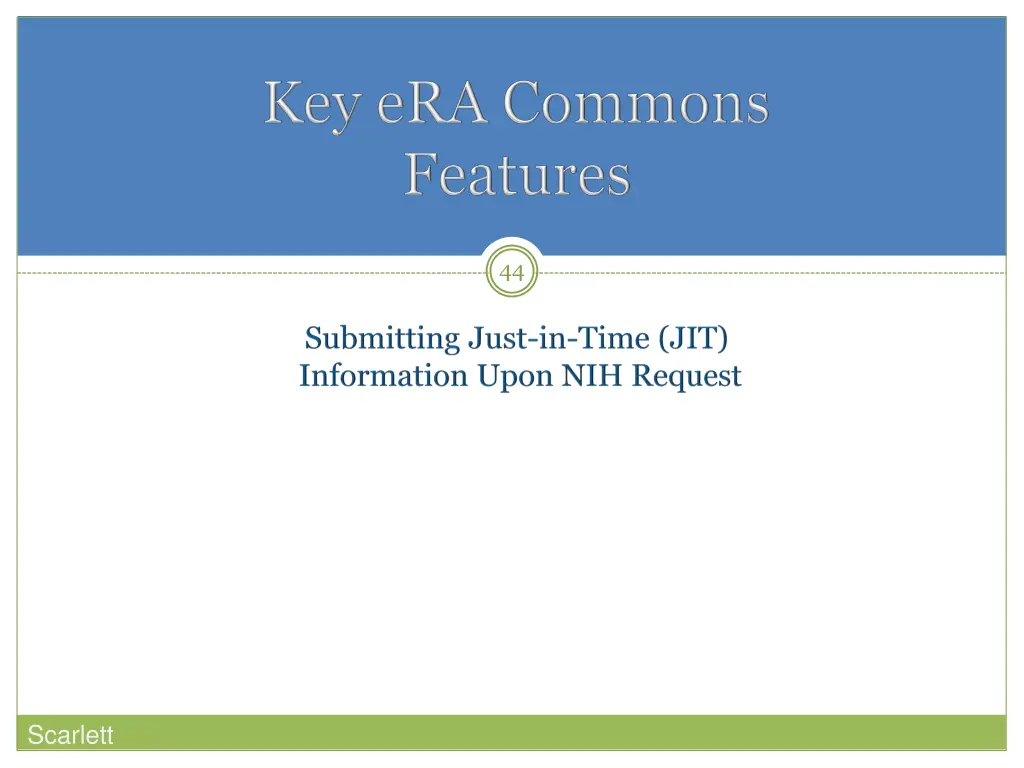 Key eRA Commons Features

44

Submitting Just-in-Time (JIT) Information Upon NIH Request

Scarlett